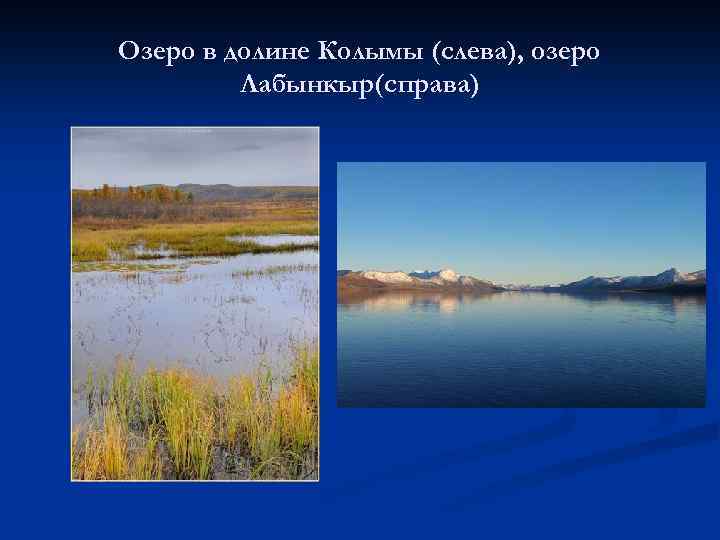 Озеро в долине Колымы (слева), озеро Лабынкыр(справа)